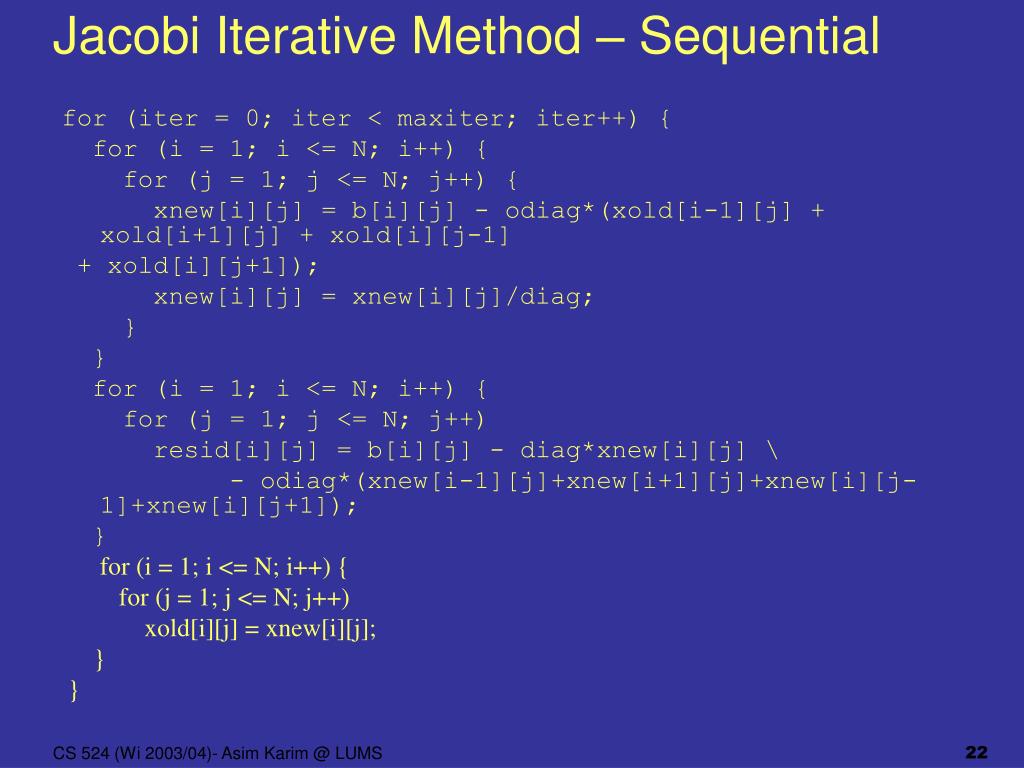 Jacobi Iterative Method – Sequential

for (iter = 0; iter < maxiter; iter++) {
  for (i = 1; i <= N; i++) {
    for (j = 1; j <= N; j++) {
      xnew[i][j] = b[i][j] - odiag*(xold[i-1][j] + xold[i+1][j] + xold[i][j-1]
 + xold[i][j+1]);
      xnew[i][j] = xnew[i][j]/diag;
    }
  }
  for (i = 1; i <= N; i++) {
    for (j = 1; j <= N; j++)
      resid[i][j] = b[i][j] - diag*xnew[i][j] \
          - odiag*(xnew[i-1][j]+xnew[i+1][j]+xnew[i][j-1]+xnew[i][j+1]);
  }
  for (i = 1; i <= N; i++) {
    for (j = 1; j <= N; j++)
      xold[i][j] = xnew[i][j];
  }
}

CS 524 (Wi 2003/04)- Asim Karim @ LUMS

22